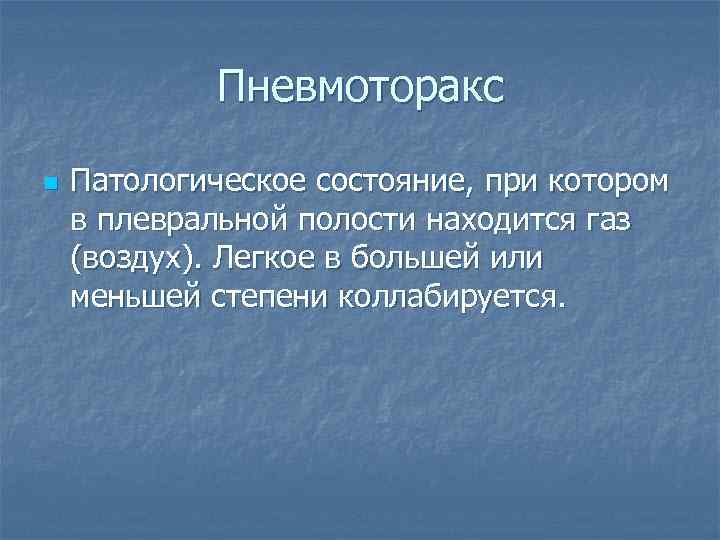 Пневмоторакс

Патологическое состояние, при котором в плевральной полости находится газ (воздух). Легкое в большей или меньшей степени коллабируется.